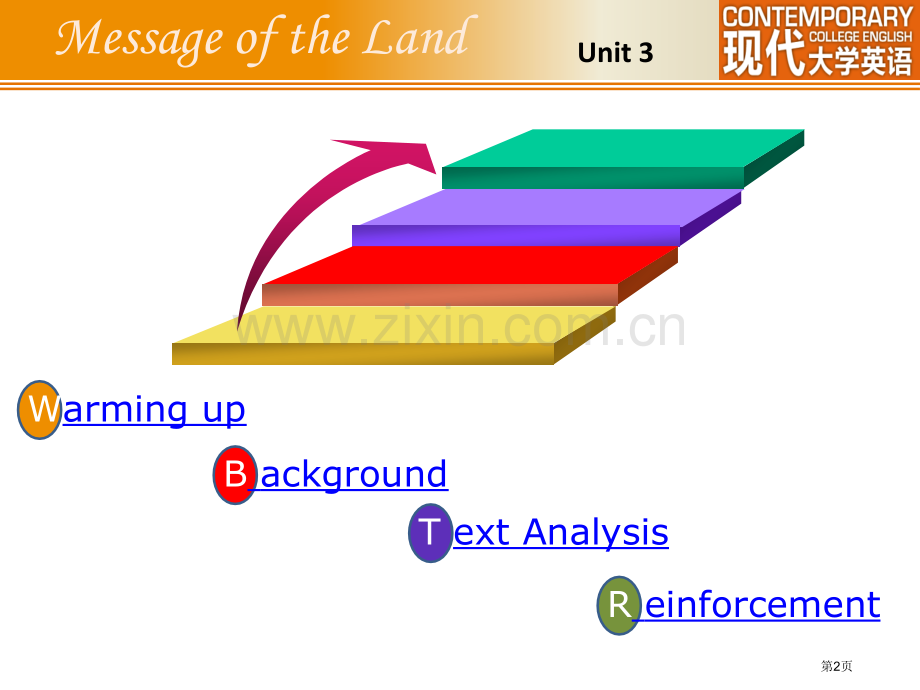 Message of the Land

Unit 3

CONTEMPORARY COLLEGE ENGLISH 现代大学英语

www.zixin.com.cn

Warming up

Background

Text Analysis

Reinforcement

第2页